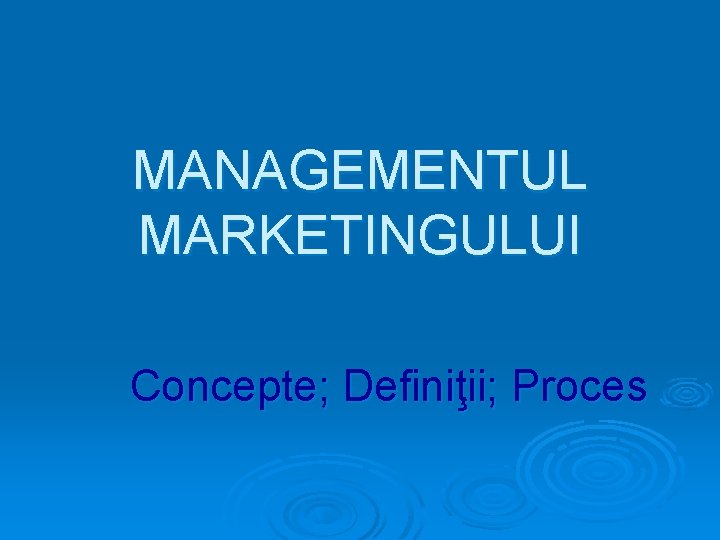 MANAGEMENTUL MARKETINGULUI

Concepte; Definiţii; Proces